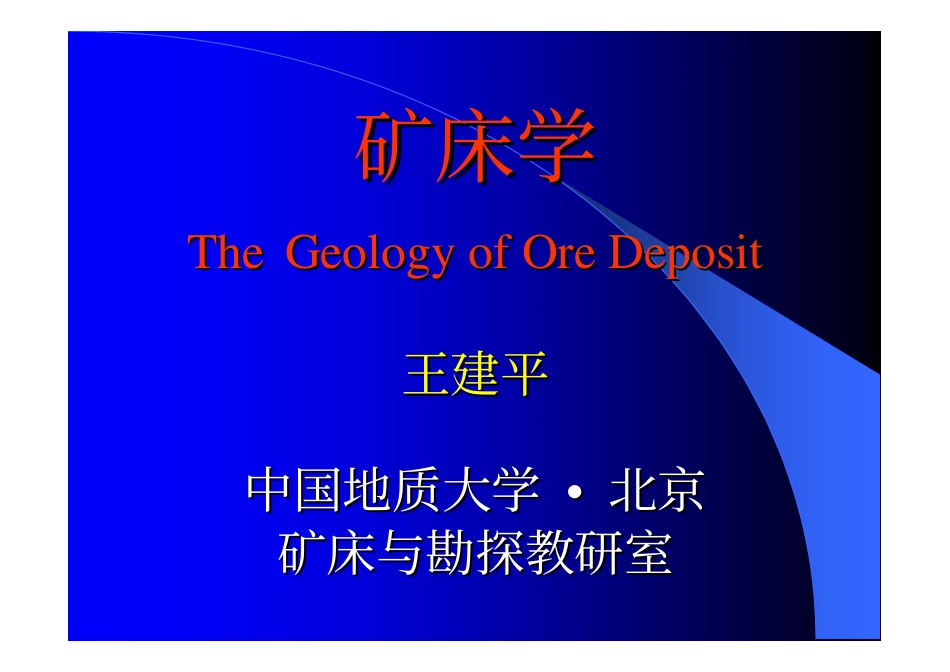 矿床学

The Geology of Ore Deposit

王建平

中国地质大学 • 北京
矿床与勘探教研室